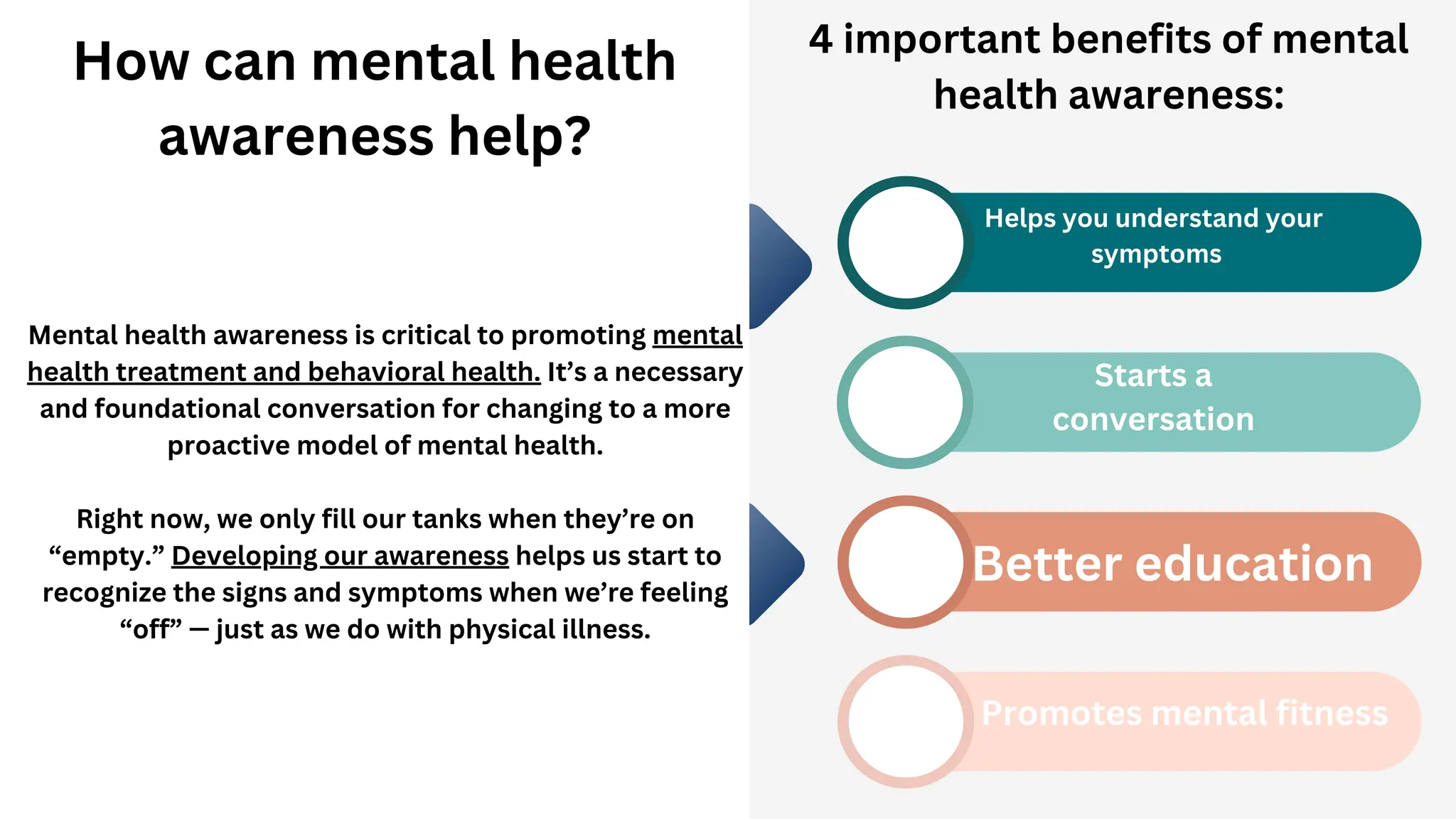 How can mental health awareness help?

Mental health awareness is critical to promoting mental health treatment and behavioral health. It's a necessary and foundational conversation for changing to a more proactive model of mental health.

Right now, we only fill our tanks when they're on "empty." Developing our awareness helps us start to recognize the signs and symptoms when we're feeling "off" — just as we do with physical illness.

4 important benefits of mental health awareness:

Helps you understand your symptoms

Starts a conversation

Better education

Promotes mental fitness